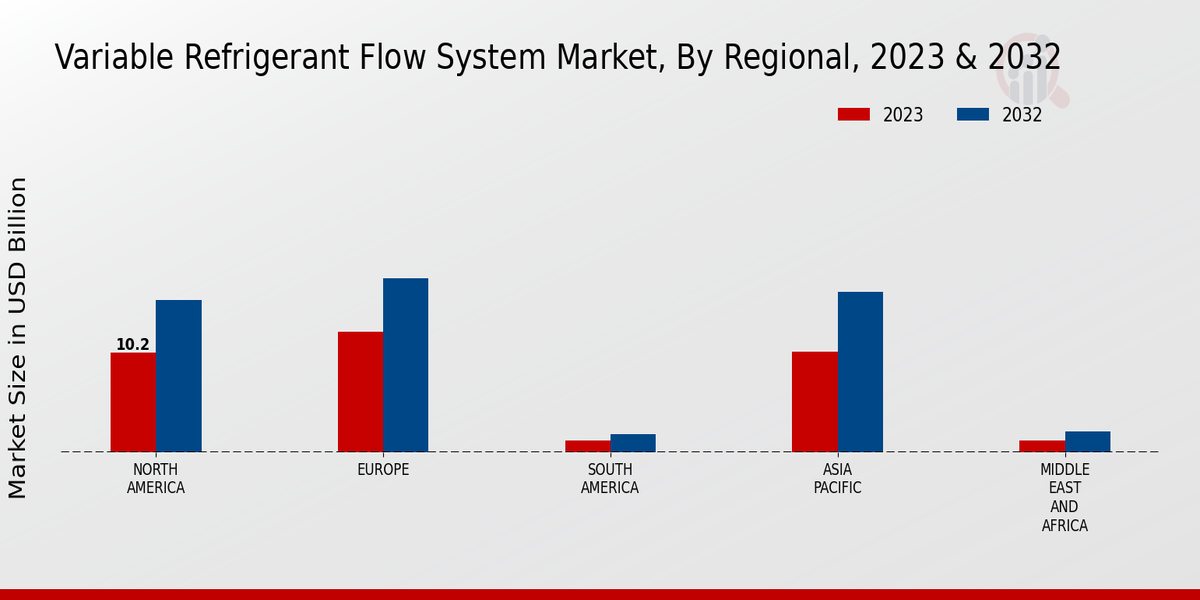 Variable Refrigerant Flow System Market, By Regional, 2023 & 2032

2023
2032

Market Size in USD Billion

10.2

NORTH AMERICA
EUROPE
SOUTH AMERICA
ASIA PACIFIC
MIDDLE EAST AND AFRICA